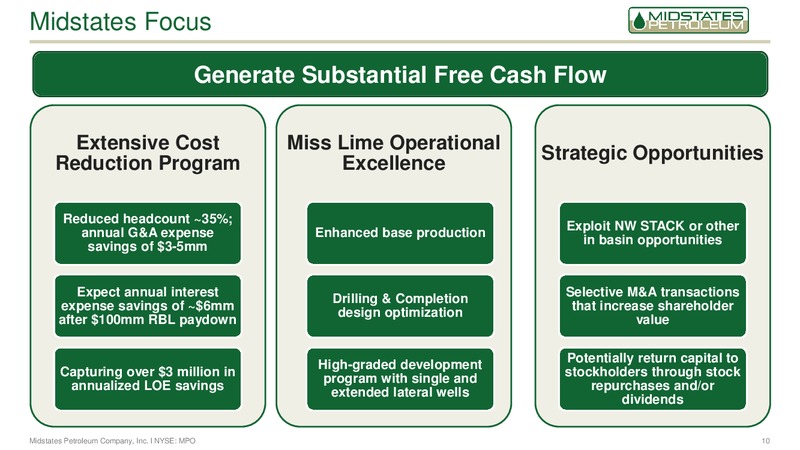 Midstates Focus

MIDSTATES PETROLEUM

Generate Substantial Free Cash Flow

Extensive Cost Reduction Program

Reduced headcount ~35%; annual G&A expense savings of $3-5mm

Expect annual interest expense savings of ~$6mm after $100mm RBL paydown

Capturing over $3 million in annualized LOE savings

Miss Lime Operational Excellence

Enhanced base production

Drilling & Completion design optimization

High-graded development program with single and extended lateral wells

Strategic Opportunities

Exploit NW STACK or other in basin opportunities

Selective M&A transactions that increase shareholder value

Potentially return capital to stockholders through stock repurchases and/or dividends

Midstates Petroleum Company, Inc. I NYSE: MPO

10